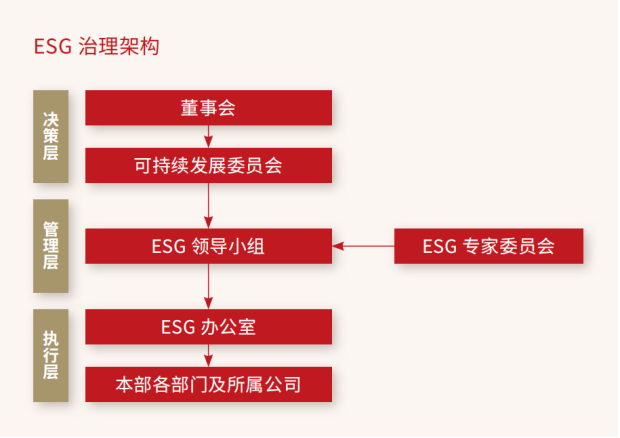 ESG 治理架构

决策层

董事会

可持续发展委员会

管理层

ESG 领导小组

ESG 专家委员会

执行层

ESG 办公室

本部各部门及所属公司